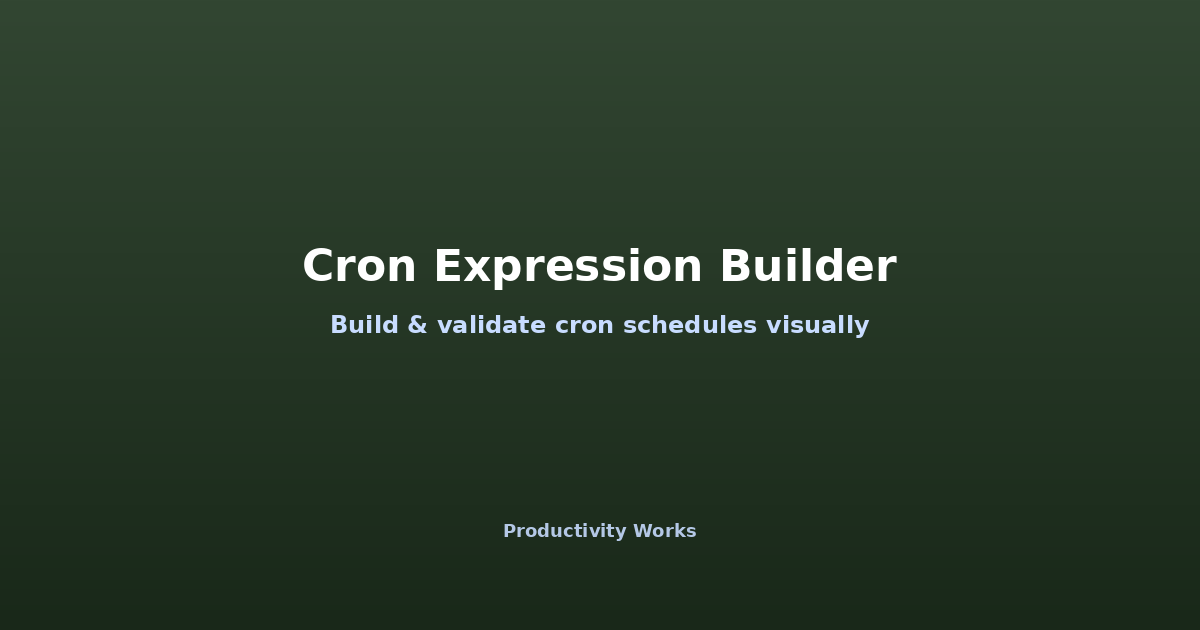 Cron Expression Builder

Build & validate cron schedules visually

Productivity Works